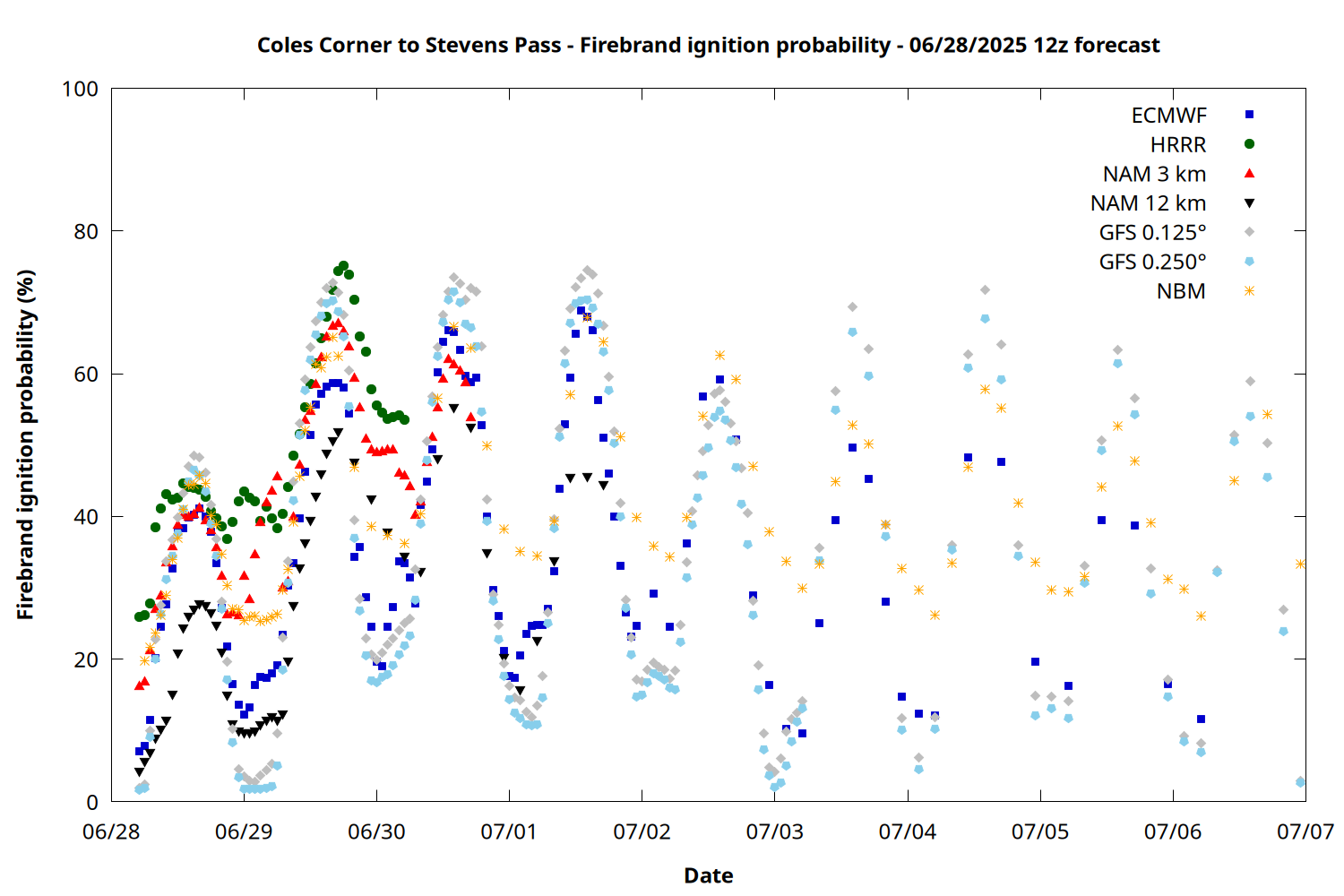 Coles Corner to Stevens Pass - Firebrand ignition probability - 06/28/2025 12z forecast

Firebrand ignition probability (%)

100
80
60
40
20
0

ECMWF
HRRR
NAM 3 km
NAM 12 km
GFS 0.125°
GFS 0.250°
NBM

06/28
06/29
06/30
07/01
07/02
07/03
07/04
07/05
07/06
07/07

Date